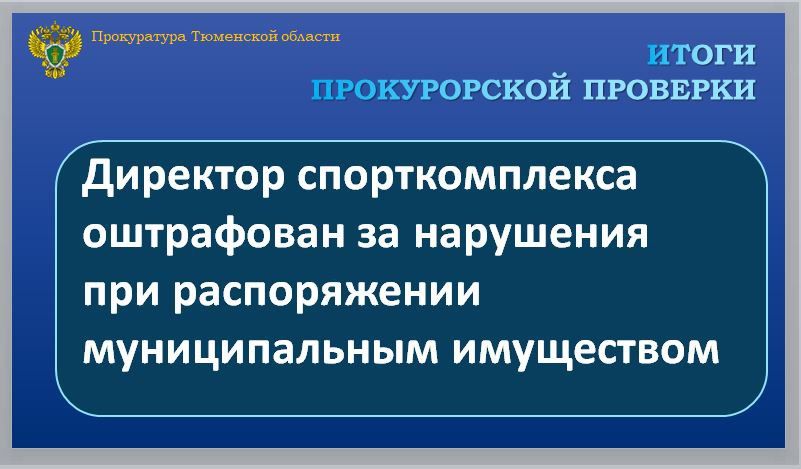 Прокуратура Тюменской области

ИТОГИ
ПРОКУРОРСКОЙ ПРОВЕРКИ

Директор спорткомплекса оштрафован за нарушения при распоряжении муниципальным имуществом